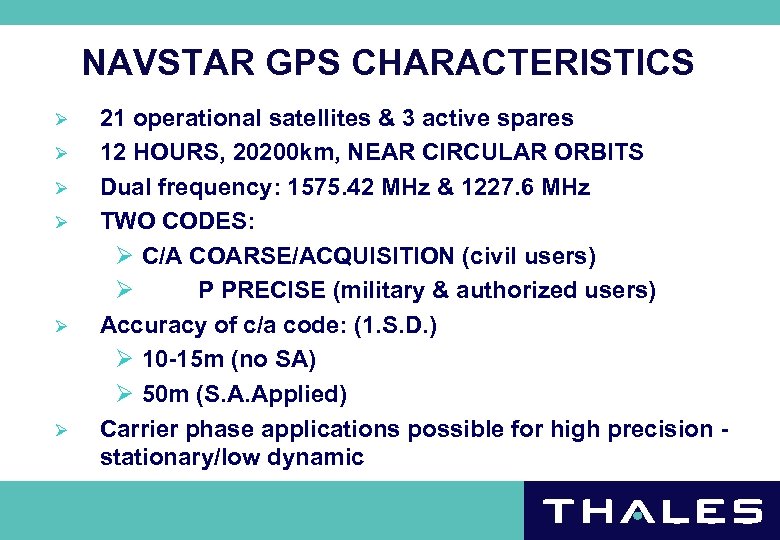 NAVSTAR GPS CHARACTERISTICS

➢ 21 operational satellites & 3 active spares
➢ 12 HOURS, 20200km, NEAR CIRCULAR ORBITS
➢ Dual frequency: 1575.42 MHz & 1227.6 MHz
➢ TWO CODES:
➢ C/A COARSE/ACQUISITION (civil users)
➢ P PRECISE (military & authorized users)
➢ Accuracy of c/a code: (1.S.D.)
➢ 10-15m (no SA)
➢ 50m (S.A.Applied)
➢ Carrier phase applications possible for high precision - stationary/low dynamic

THALES